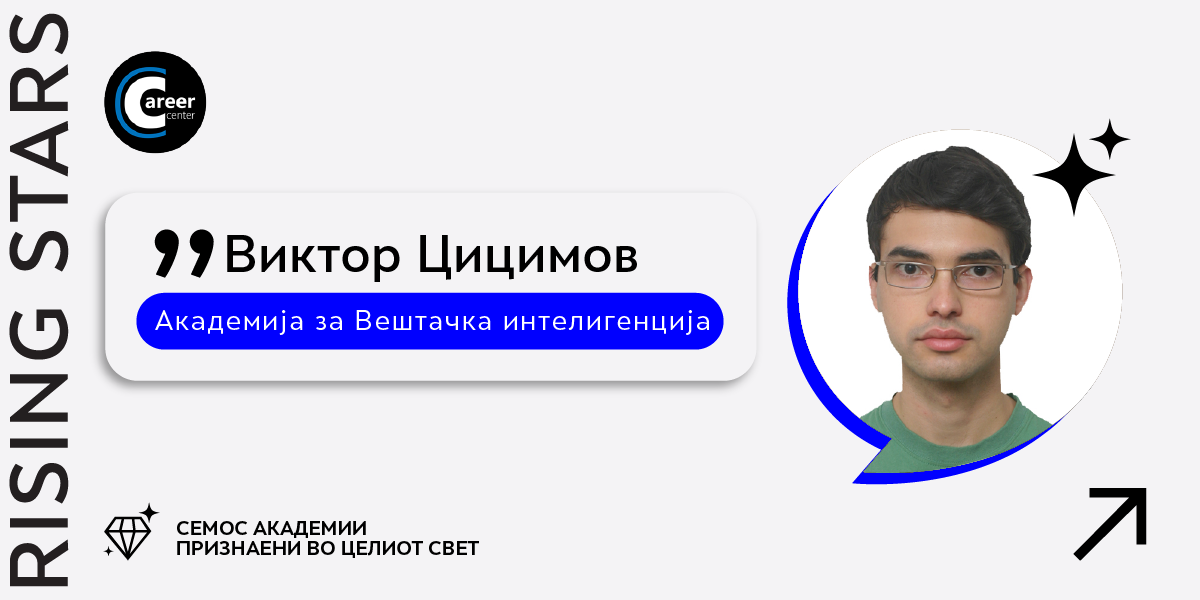 RISING STARS

Career center

Виктор Цицимов

Академија за Вештачка интелигенција

СЕМОС АКАДЕМИИ
ПРИЗНАЕНИ ВО ЦЕЛИОТ СВЕТ